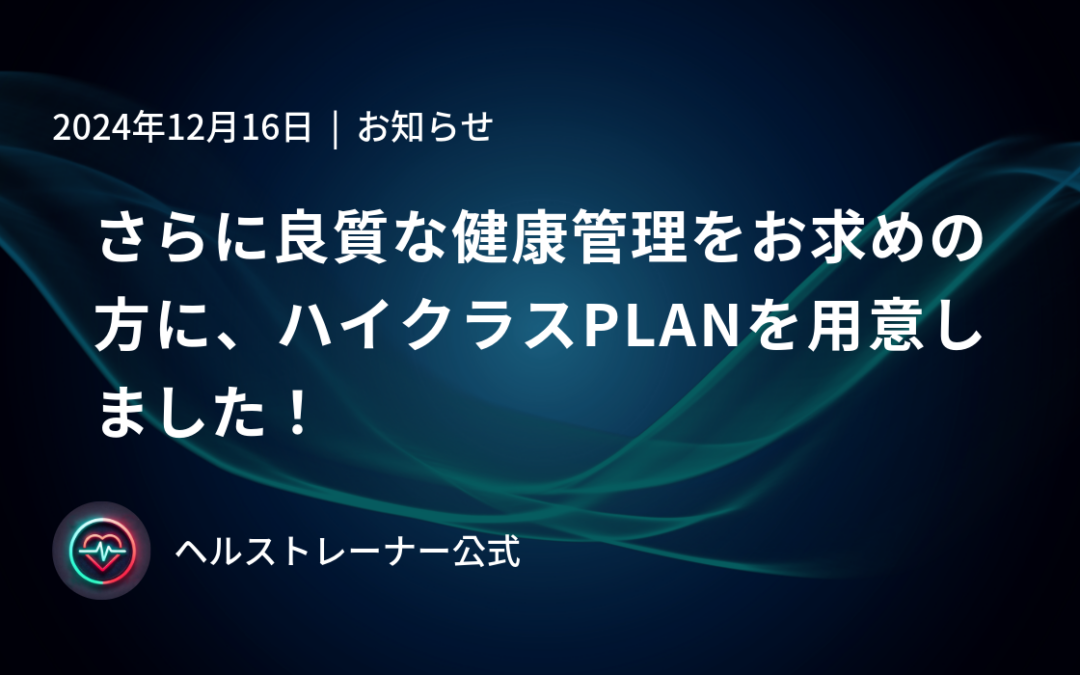 2024年12月16日 ｜ お知らせ

さらに良質な健康管理をお求めの方に、ハイクラスPLANを用意しました！

ヘルストレーナー公式